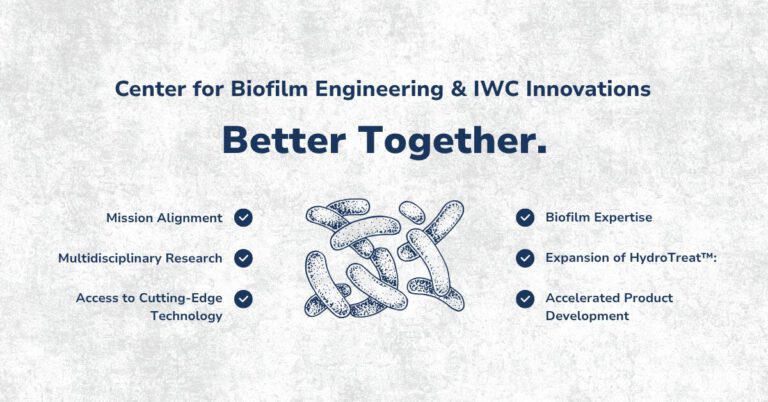 Center for Biofilm Engineering & IWC Innovations

Better Together.

Mission Alignment

Multidisciplinary Research

Access to Cutting-Edge Technology

Biofilm Expertise

Expansion of HydroTreat™:

Accelerated Product Development